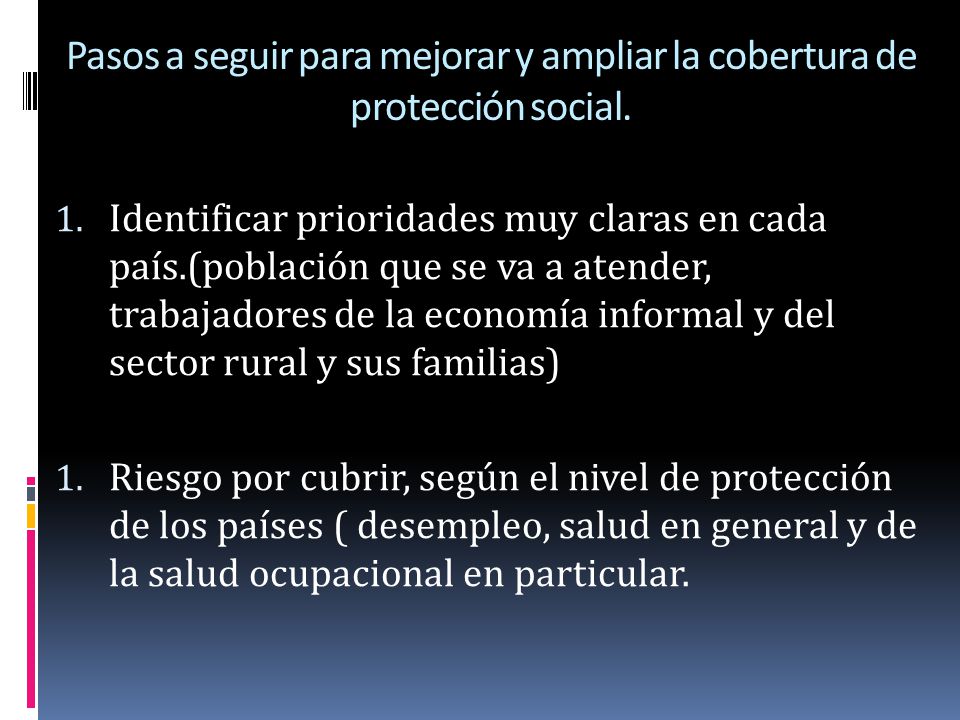 Pasos a seguir para mejorar y ampliar la cobertura de protección social.

1. Identificar prioridades muy claras en cada país.(población que se va a atender, trabajadores de la economía informal y del sector rural y sus familias)

1. Riesgo por cubrir, según el nivel de protección de los países ( desempleo, salud en general y de la salud ocupacional en particular.